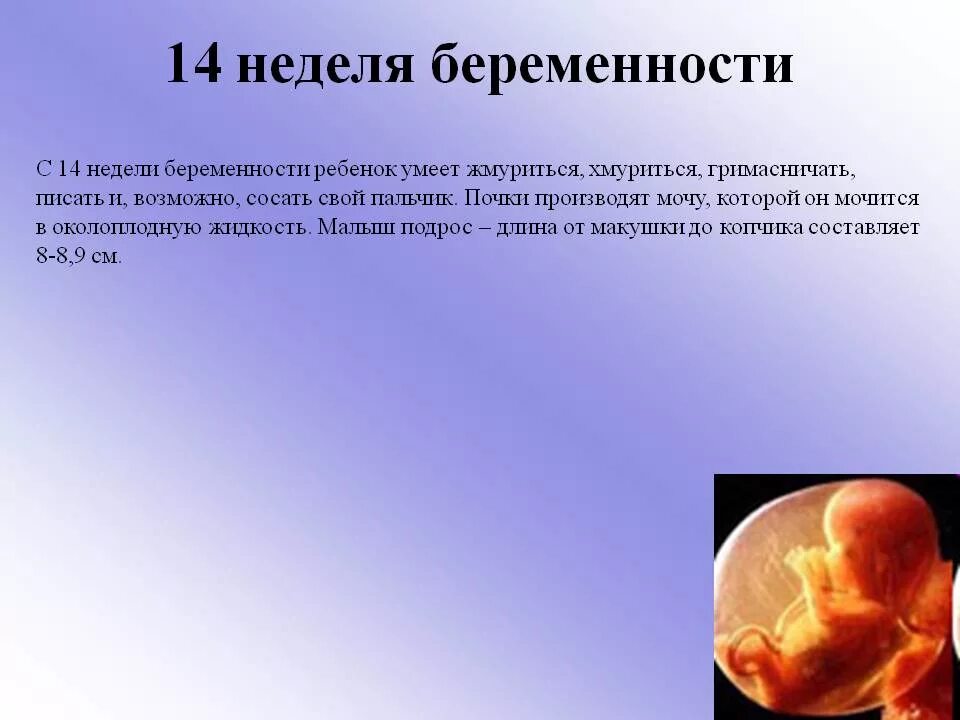 14 неделя беременности

С 14 недели беременности ребенок умеет жмуриться, хмуриться, гримасничать, писать и, возможно, сосать свой пальчик. Почки производят мочу, которой он мочится в околоплодную жидкость. Малыш подрос – длина от макушки до копчика составляет 8-8,9 см.